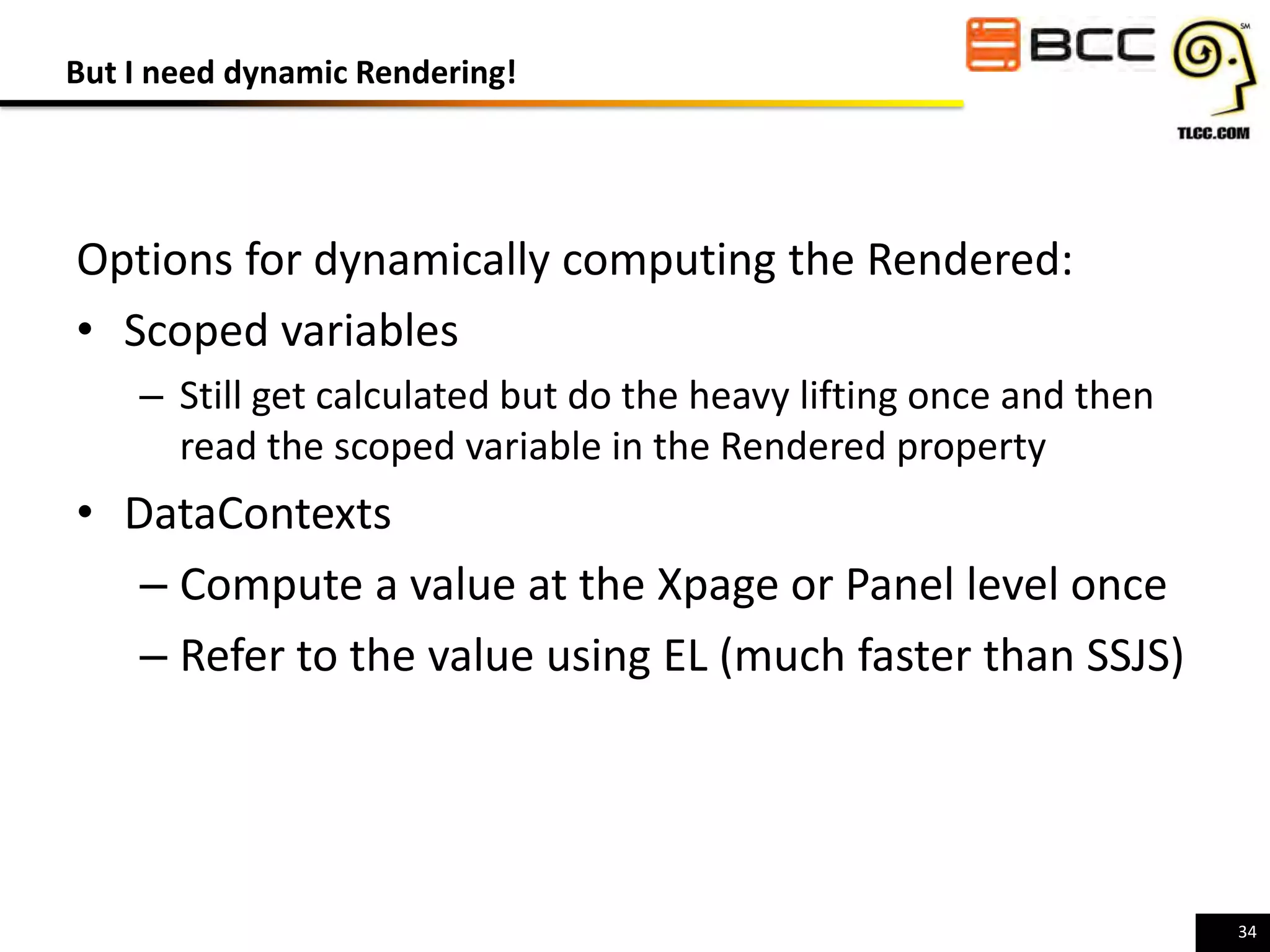 But I need dynamic Rendering!

BCC

SM

TLCC.COM

Options for dynamically computing the Rendered:

• Scoped variables

– Still get calculated but do the heavy lifting once and then read the scoped variable in the Rendered property

• DataContexts

– Compute a value at the Xpage or Panel level once

– Refer to the value using EL (much faster than SSJS)

34